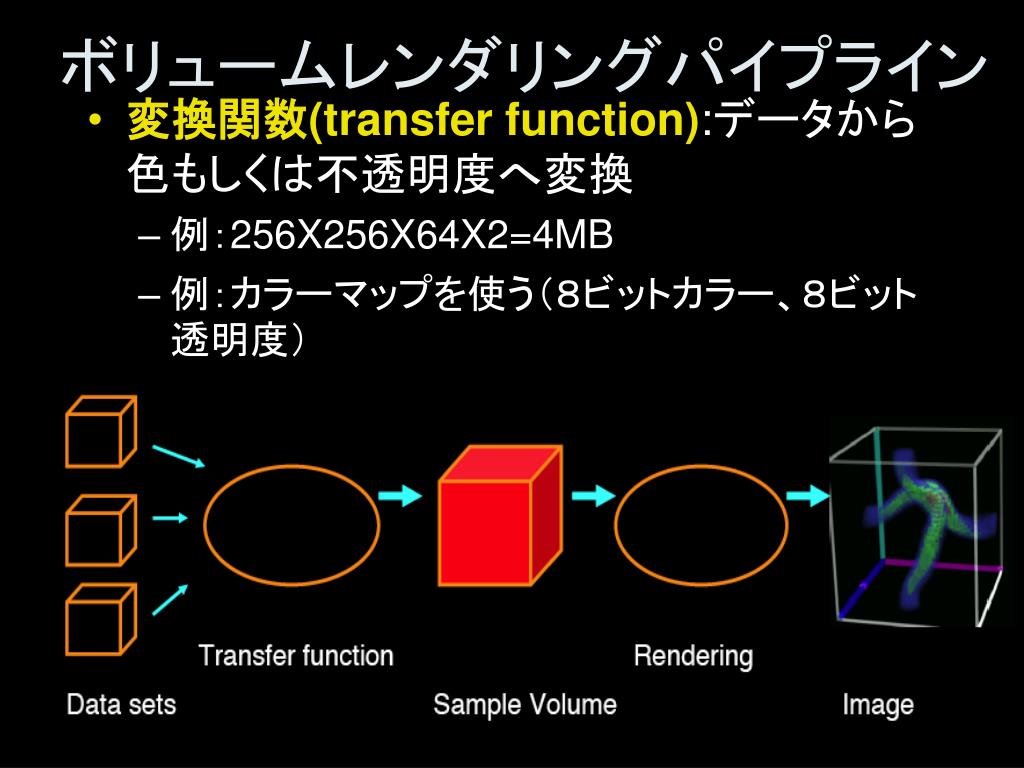 ボリュームレンダリングパイプライン

• 変換関数(transfer function):データから色もしくは不透明度へ変換
  – 例:256X256X64X2=4MB
  – 例:カラーマップを使う(8ビットカラー、8ビット透明度)

Transfer function

Rendering

Data sets

Sample Volume

Image